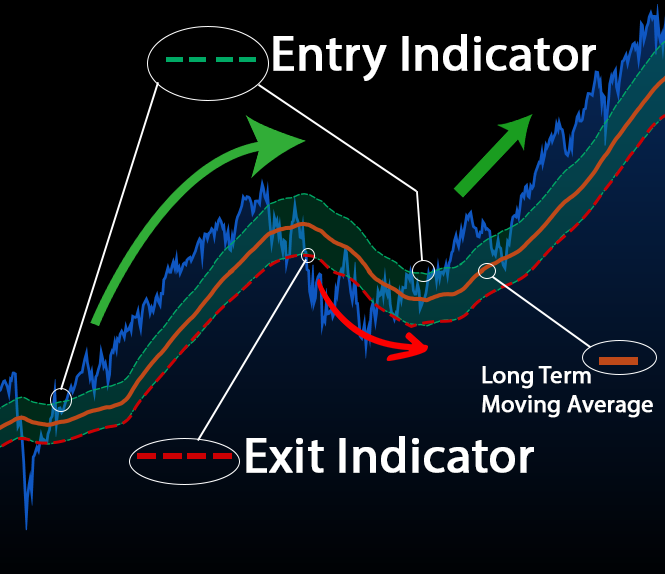 Entry Indicator

Long Term
Moving Average

Exit Indicator